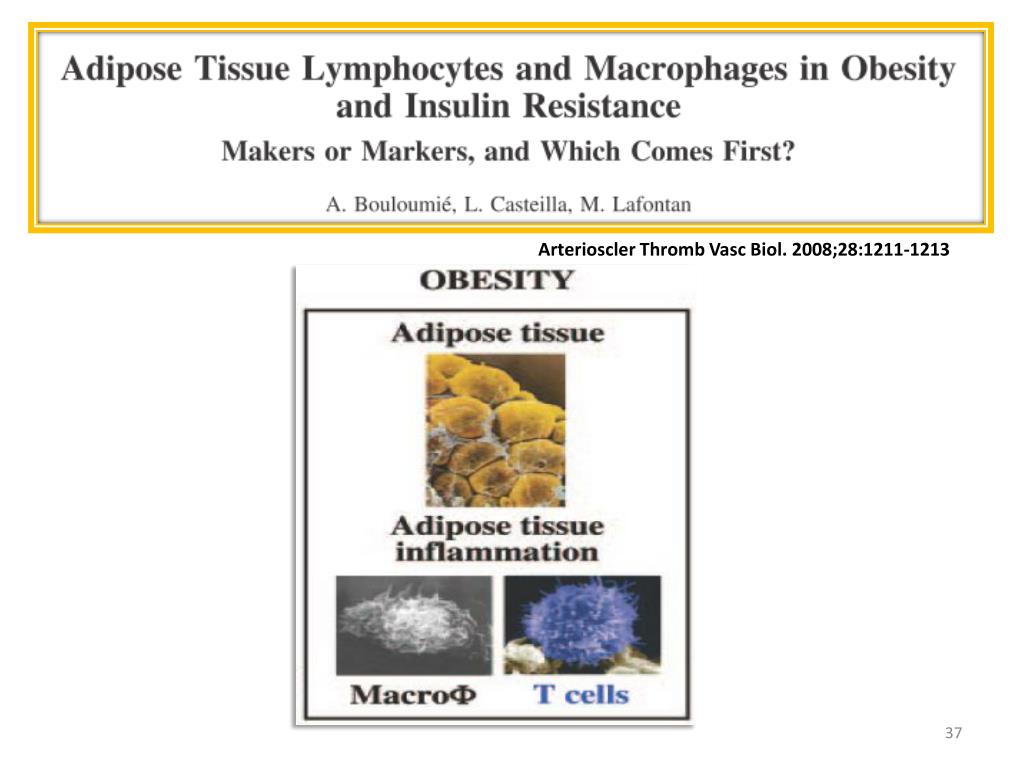 Adipose Tissue Lymphocytes and Macrophages in Obesity and Insulin Resistance

Makers or Markers, and Which Comes First?

A. Bouloumié, L. Casteilla, M. Lafontan

Arterioscler Thromb Vasc Biol. 2008;28:1211-1213

OBESITY

Adipose tissue

Adipose tissue inflammation

MacroΦ T cells

37